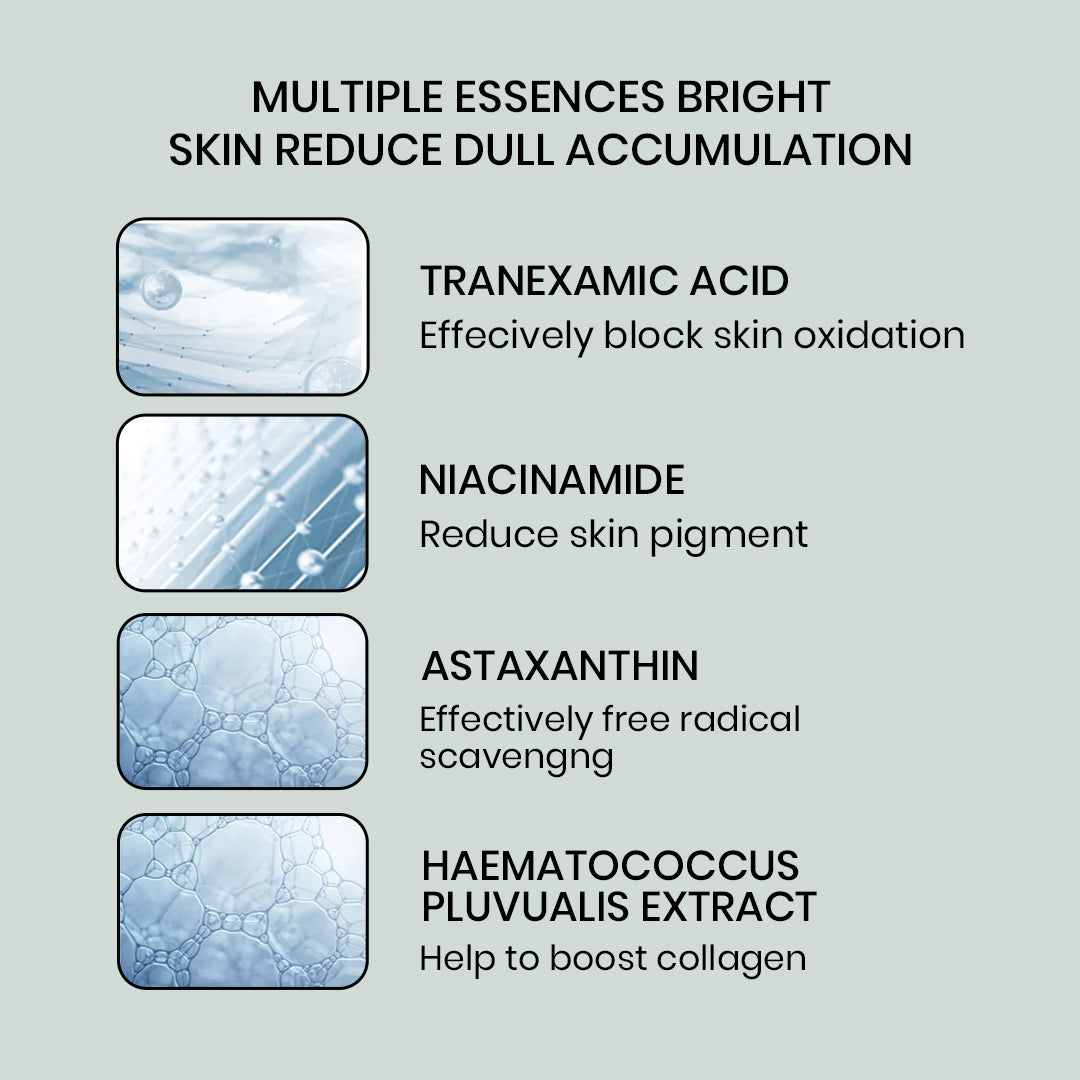 MULTIPLE ESSENCES BRIGHT SKIN REDUCE DULL ACCUMULATION

TRANEXAMIC ACID
Effecively block skin oxidation

NIACINAMIDE
Reduce skin pigment

ASTAXANTHIN
Effectively free radical scavengng

HAEMATOCOCCUS PLUVUALIS EXTRACT
Help to boost collagen